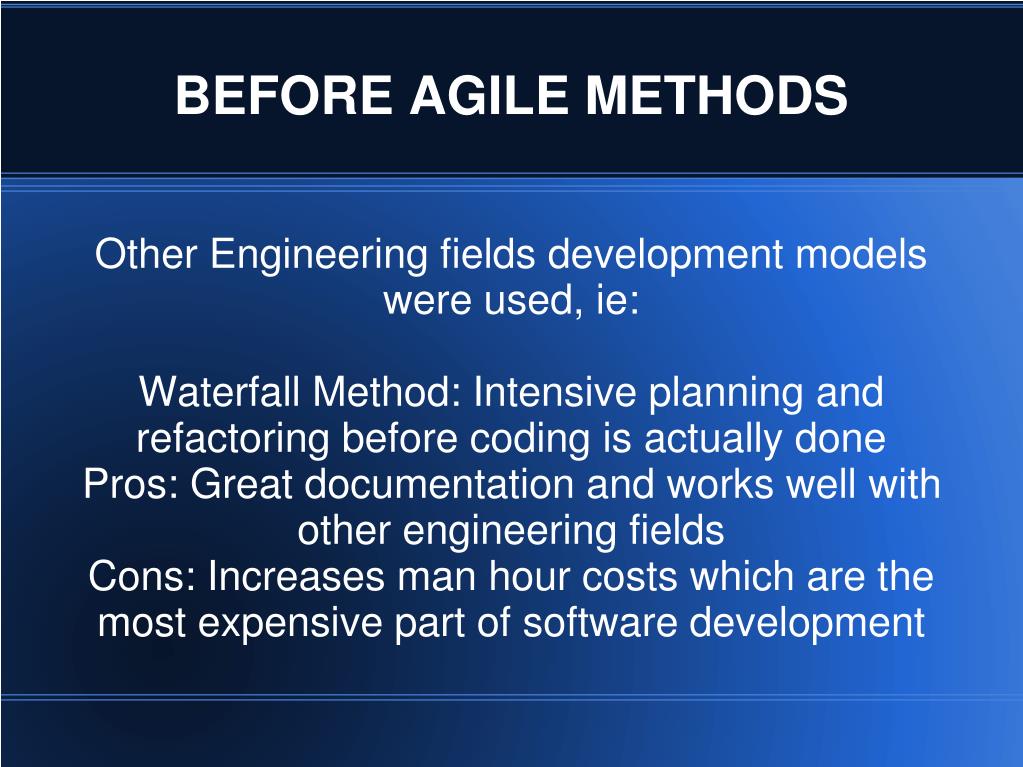 BEFORE AGILE METHODS

Other Engineering fields development models were used, ie:

Waterfall Method: Intensive planning and refactoring before coding is actually done
Pros: Great documentation and works well with other engineering fields
Cons: Increases man hour costs which are the most expensive part of software development